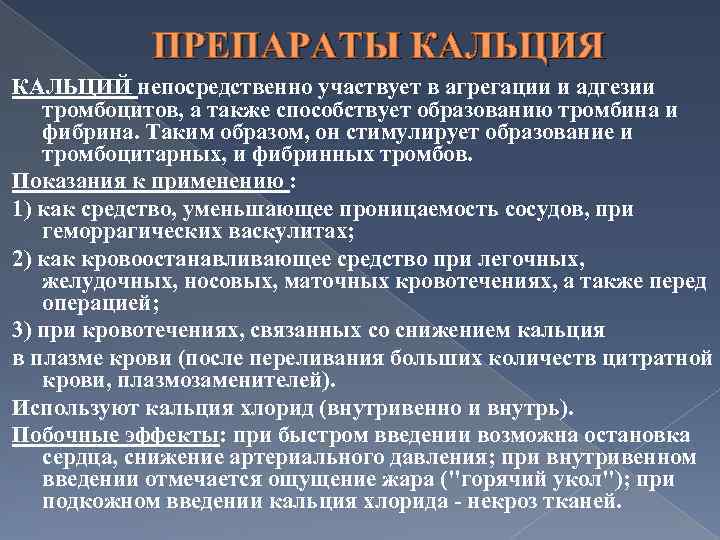 ПРЕПАРАТЫ КАЛЬЦИЯ

КАЛЬЦИЙ непосредственно участвует в агрегации и адгезии тромбоцитов, а также способствует образованию тромбина и фибрина. Таким образом, он стимулирует образование и тромбоцитарных, и фибринных тромбов.

Показания к применению :

1) как средство, уменьшающее проницаемость сосудов, при геморрагических васкулитах;

2) как кровоостанавливающее средство при легочных, желудочных, носовых, маточных кровотечениях, а также перед операцией;

3) при кровотечениях, связанных со снижением кальция

в плазме крови (после переливания больших количеств цитратной крови, плазмозаменителей).

Используют кальция хлорид (внутривенно и внутрь).

Побочные эффекты: при быстром введении возможна остановка сердца, снижение артериального давления; при внутривенном введении отмечается ощущение жара ("горячий укол"); при подкожном введении кальция хлорида - некроз тканей.